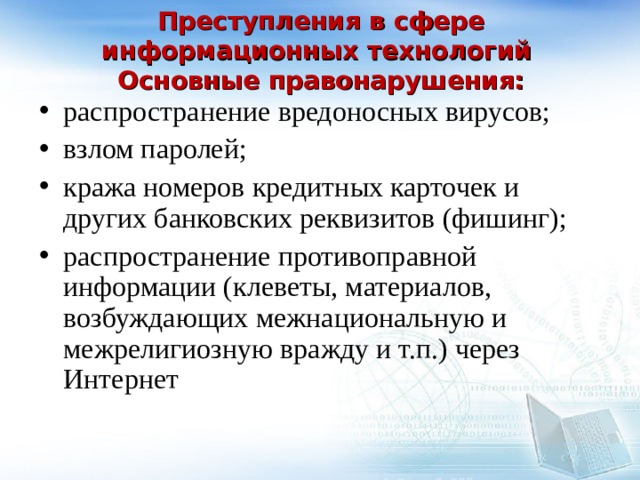 Преступления в сфере информационных технологий
Основные правонарушения:

• распространение вредоносных вирусов;
• взлом паролей;
• кража номеров кредитных карточек и других банковских реквизитов (фишинг);
• распространение противоправной информации (клеветы, материалов, возбуждающих межнациональную и межрелигиозную вражду и т.п.) через Интернет